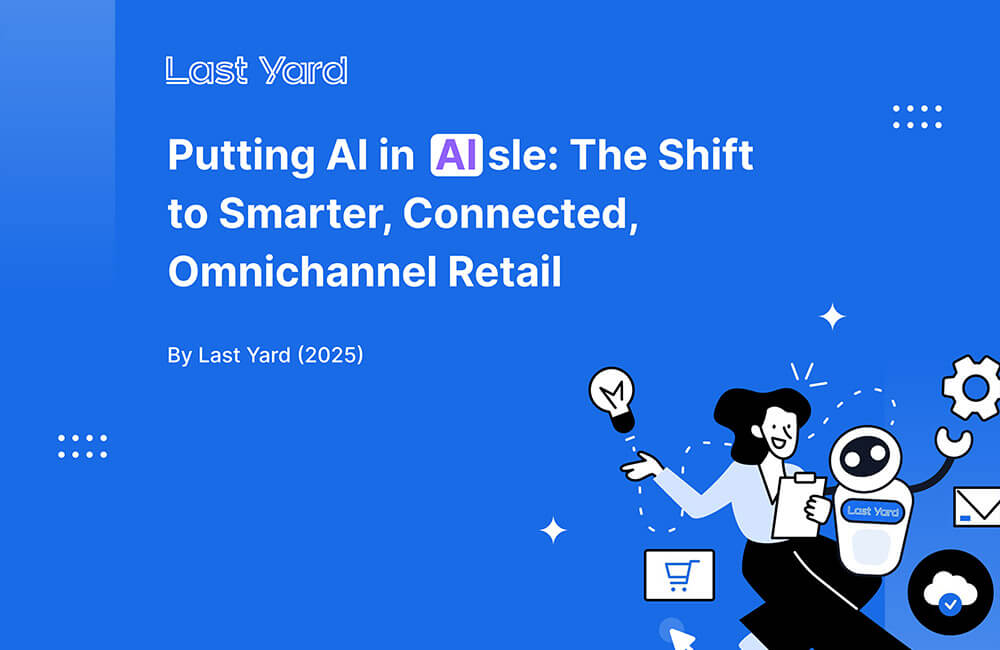 Last Yard

Putting AI in AIsle: The Shift to Smarter, Connected, Omnichannel Retail

By Last Yard (2025)

Last Yard